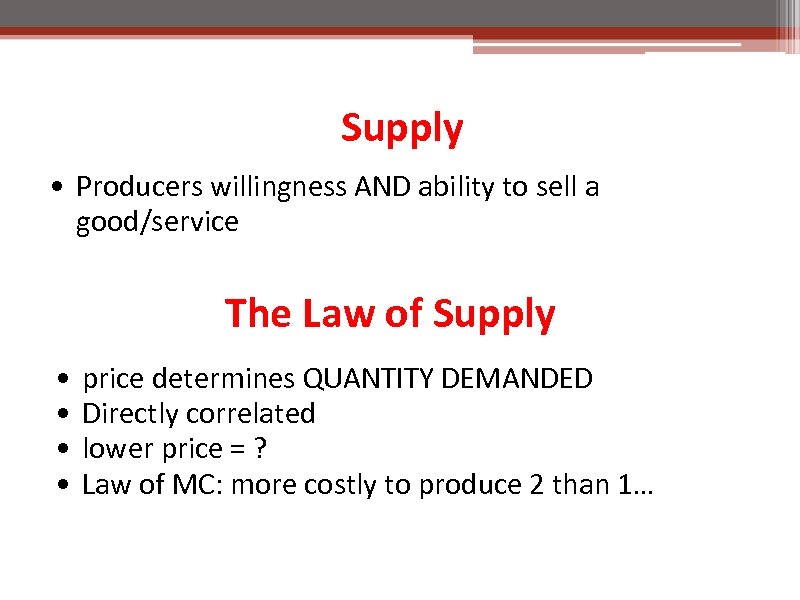 Supply

• Producers willingness AND ability to sell a good/service

The Law of Supply

• price determines QUANTITY DEMANDED
• Directly correlated
• lower price = ?
• Law of MC: more costly to produce 2 than 1…